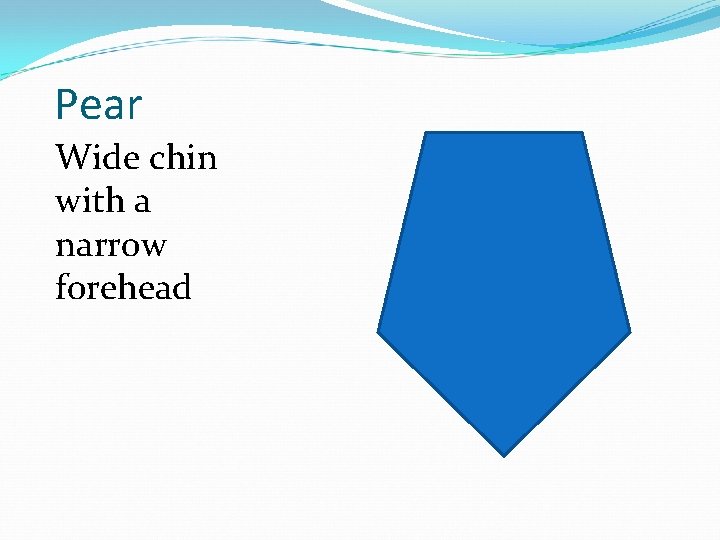 Pear

Wide chin with a narrow forehead